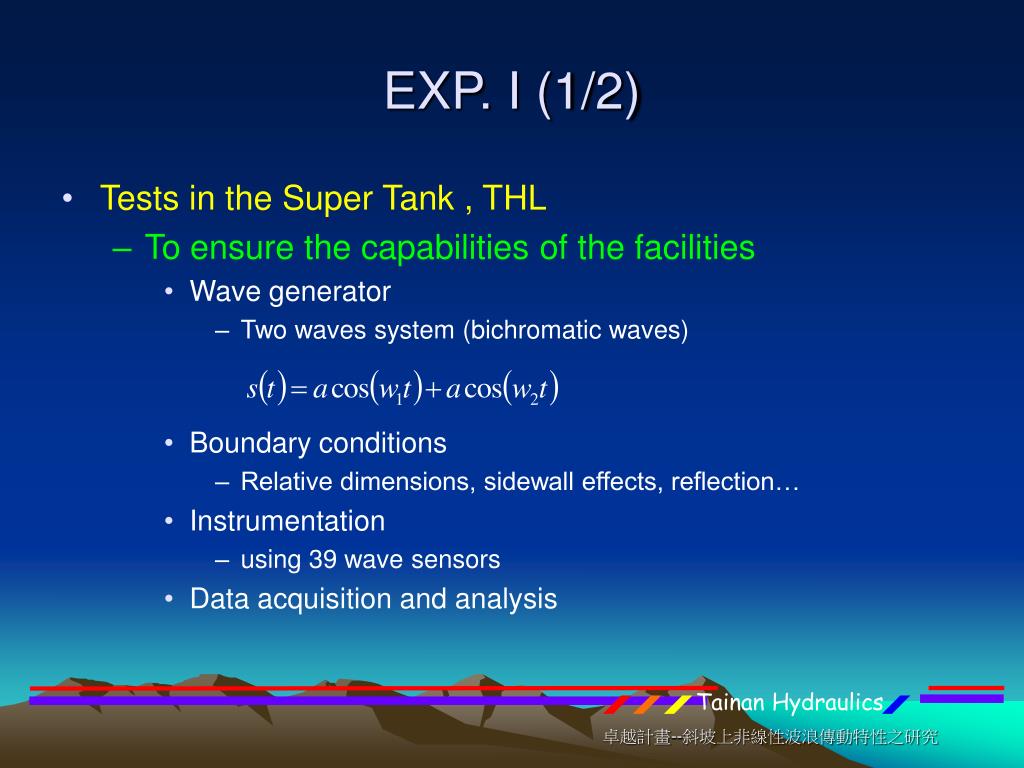 EXP. I (1/2)

• Tests in the Super Tank , THL
– To ensure the capabilities of the facilities
• Wave generator
– Two waves system (bichromatic waves)

$s(t) = a\cos(w_1 t) + a\cos(w_2 t)$

• Boundary conditions
– Relative dimensions, sidewall effects, reflection…
• Instrumentation
– using 39 wave sensors
• Data acquisition and analysis

Tainan Hydraulics

卓越計畫--斜坡上非線性波浪傳動特性之研究